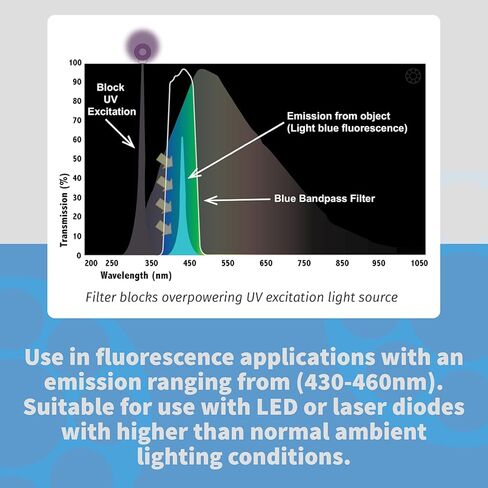 100
90
80
70
60
50
40
30
20
10
0

Transmission (%)

Block UV Excitation

Emission from object (Light blue fluorescence)

Blue Bandpass Filter

200 250 350 450 550 650 750 850 950 1050

Wavelength (nm)

Filter blocks overpowering UV excitation light source

Use in fluorescence applications with an emission ranging from (430-460nm). Suitable for use with LED or laser diodes with higher than normal ambient lighting conditions.